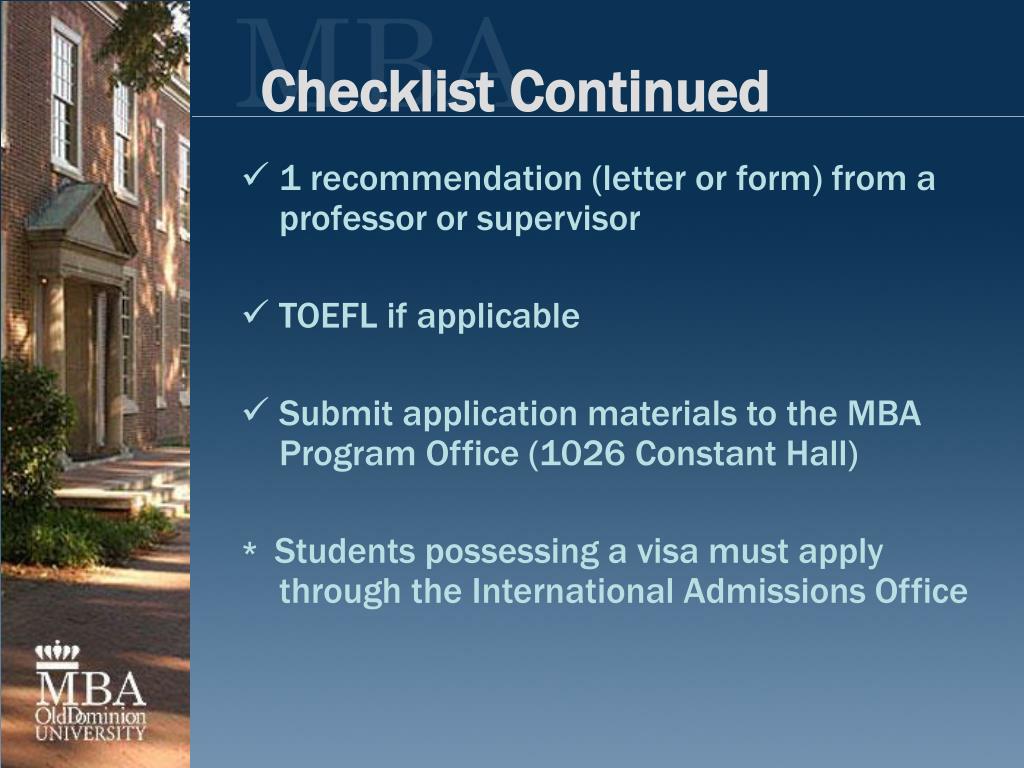 MBA

Checklist Continued

✓ 1 recommendation (letter or form) from a professor or supervisor

✓ TOEFL if applicable

✓ Submit application materials to the MBA Program Office (1026 Constant Hall)

* Students possessing a visa must apply through the International Admissions Office

MBA
Old Dominion
UNIVERSITY